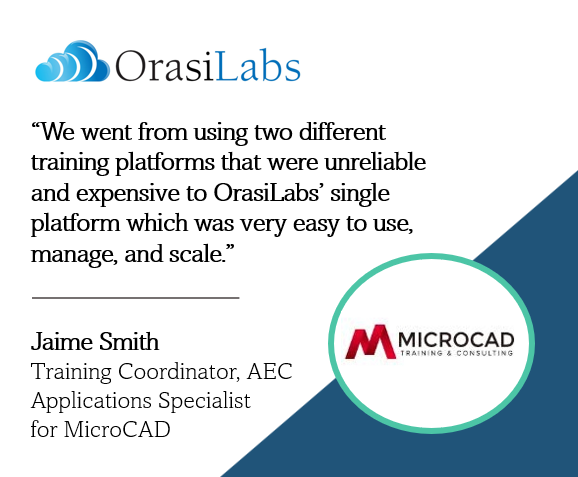 OrasiLabs

“We went from using two different training platforms that were unreliable and expensive to OrasiLabs’ single platform which was very easy to use, manage, and scale.”

Jaime Smith
Training Coordinator, AEC Applications Specialist for MicroCAD

MICROCAD
TRAINING & CONSULTING